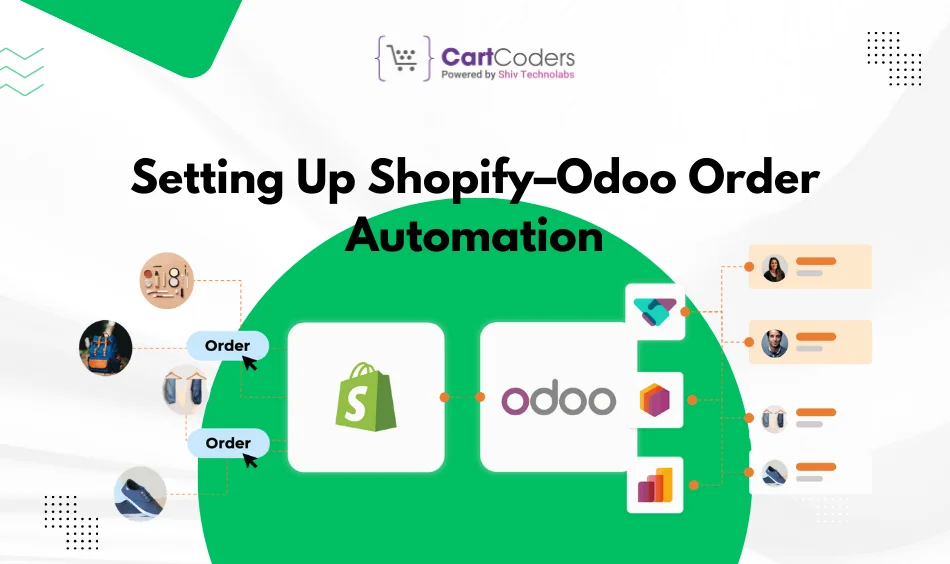 CartCoders
Powered by Shiv Technolabs

Setting Up Shopify–Odoo Order Automation

Order

Order

odoo